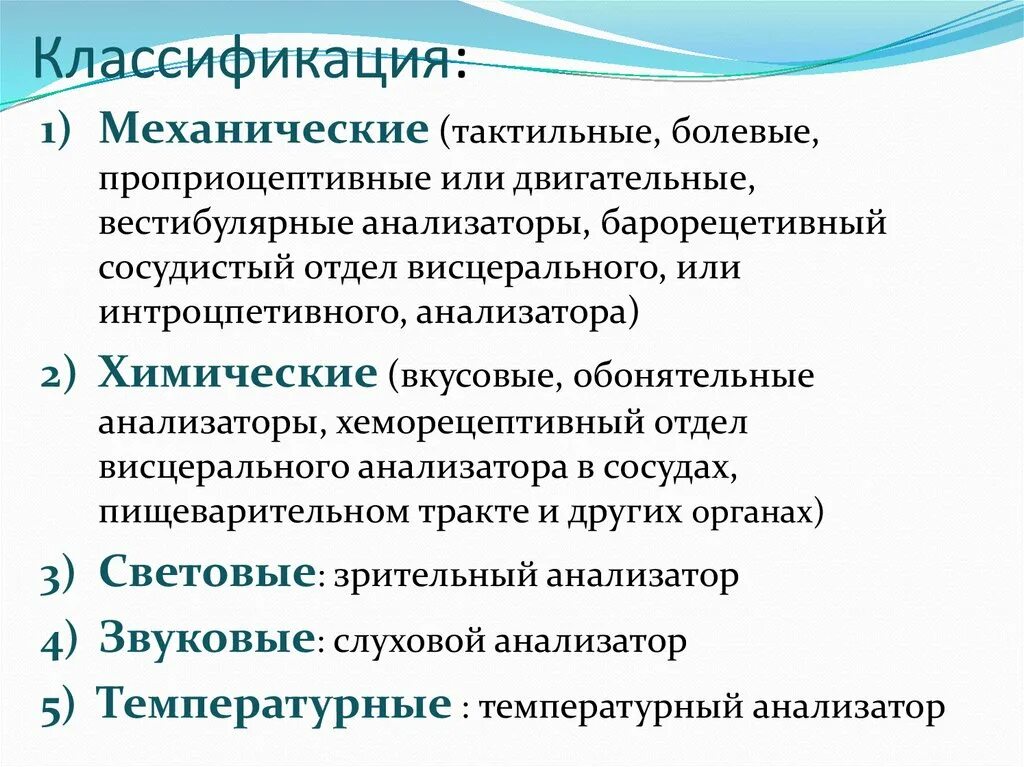 Классификация:

1) Механические (тактильные, болевые, проприоцептивные или двигательные, вестибулярные анализаторы, барорецетивный сосудистый отдел висцерального, или интроцпетивного, анализатора)

2) Химические (вкусовые, обонятельные анализаторы, хеморецептивный отдел висцерального анализатора в сосудах, пищеварительном тракте и других органах)

3) Световые: зрительный анализатор

4) Звуковые: слуховой анализатор

5) Температурные : температурный анализатор